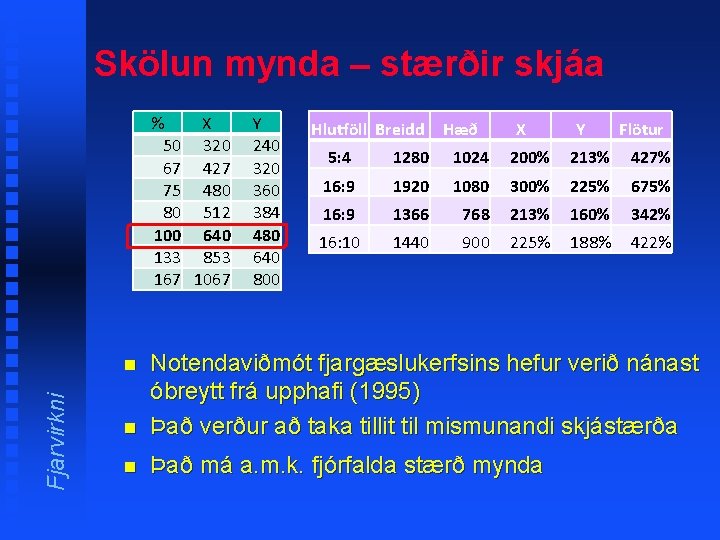 Skölun mynda – stærðir skjáa

| % | X | Y |
|---|---|---|
| 50 | 320 | 240 |
| 67 | 427 | 320 |
| 75 | 480 | 360 |
| 80 | 512 | 384 |
| 100 | 640 | 480 |
| 133 | 853 | 640 |
| 167 | 1067 | 800 |

| Hlutföll | Breidd | Hæð | X | Y | Flötur |
|---|---|---|---|---|---|
| 5:4 | 1280 | 1024 | 200% | 213% | 427% |
| 16:9 | 1920 | 1080 | 300% | 225% | 675% |
| 16:9 | 1366 | 768 | 213% | 160% | 342% |
| 16:10 | 1440 | 900 | 225% | 188% | 422% |

Notendaviðmót fjargæslukerfsins hefur verið nánast óbreytt frá upphafi (1995)

Það verður að taka tillit til mismunandi skjástærða

Það má a.m.k. fjórfalda stærð mynda

Fjarvirkni